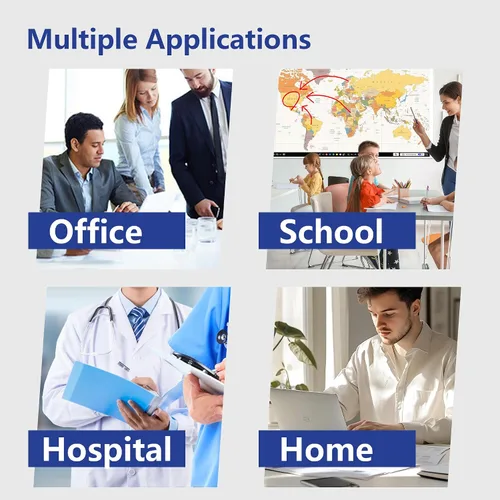 Multiple Applications

Office

School

Hospital

Home